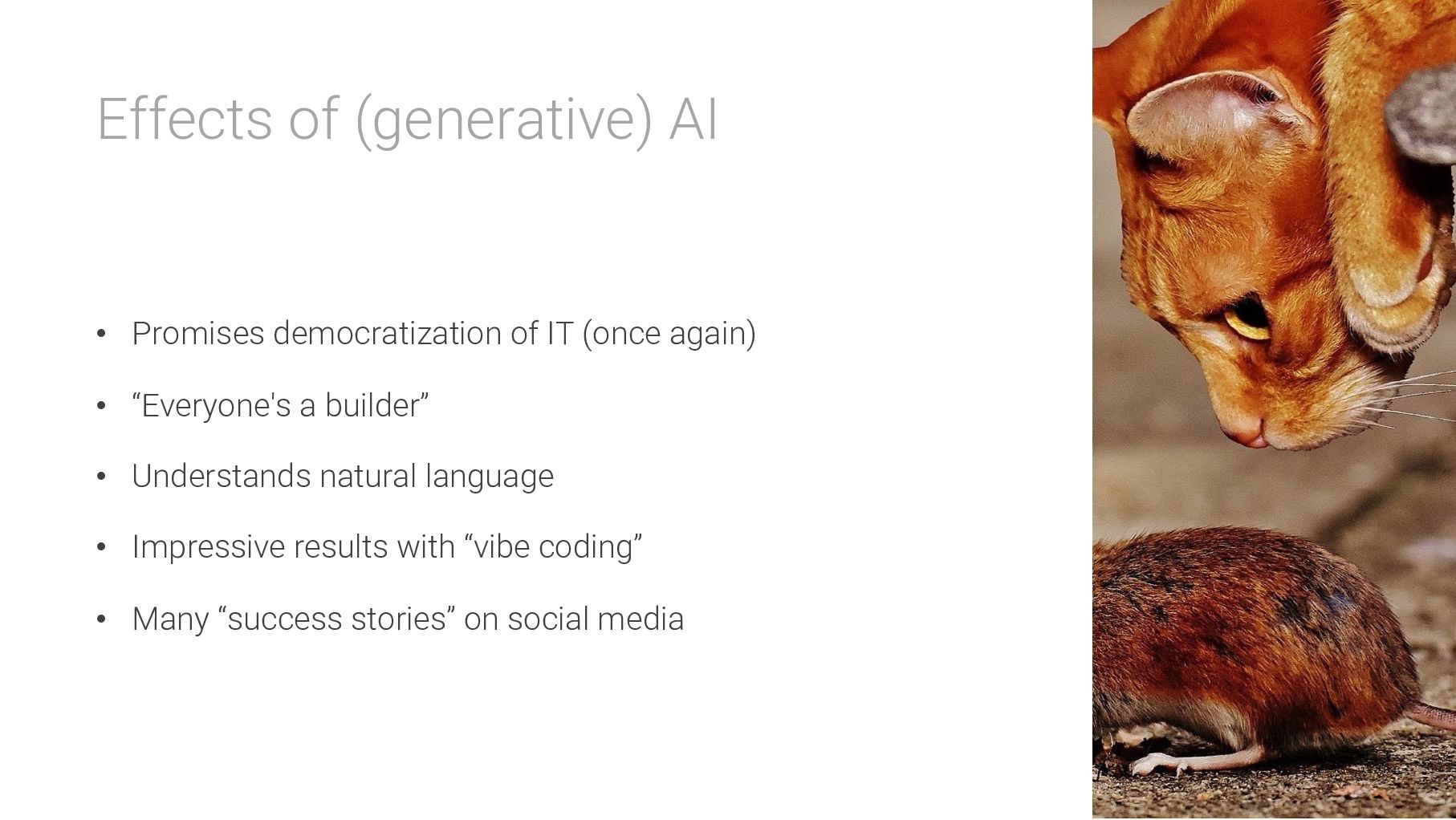 Effects of (generative) AI

• Promises democratization of IT (once again)
• "Everyone's a builder"
• Understands natural language
• Impressive results with "vibe coding"
• Many "success stories" on social media